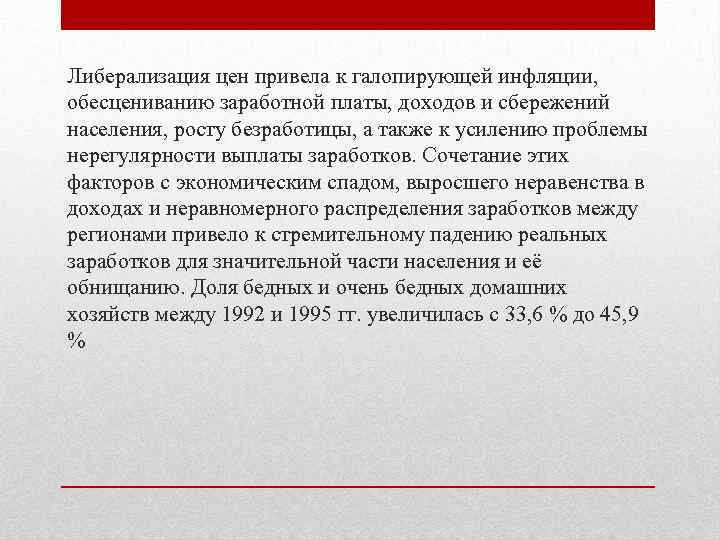 Либерализация цен привела к галопирующей инфляции, обесцениванию заработной платы, доходов и сбережений населения, росту безработицы, а также к усилению проблемы нерегулярности выплаты заработков. Сочетание этих факторов с экономическим спадом, выросшего неравенства в доходах и неравномерного распределения заработков между регионами привело к стремительному падению реальных заработков для значительной части населения и её обнищанию. Доля бедных и очень бедных домашних хозяйств между 1992 и 1995 гг. увеличилась с 33,6 % до 45,9 %